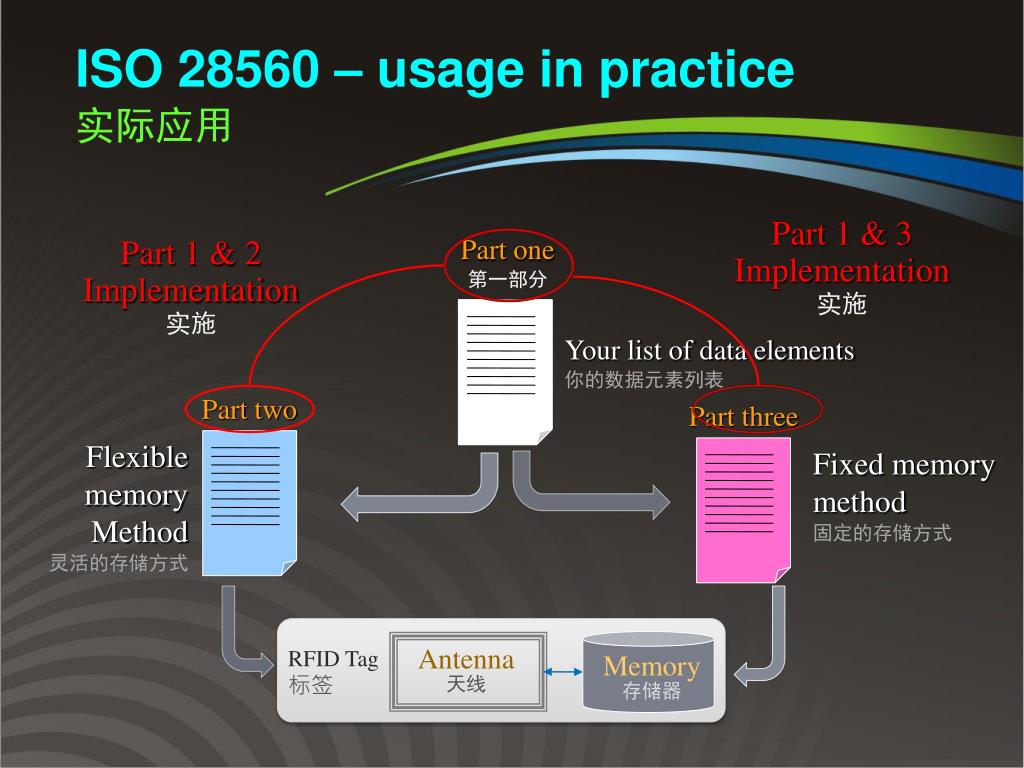 ISO 28560 – usage in practice
实际应用

Part 1 & 2
Implementation
实施

Part one
第一部分

Part 1 & 3
Implementation
实施

Your list of data elements
你的数据元素列表

Part two

Part three

Flexible memory Method
灵活的存储方式

Fixed memory method
固定的存储方式

RFID Tag
标签

Antenna
天线

Memory
存储器